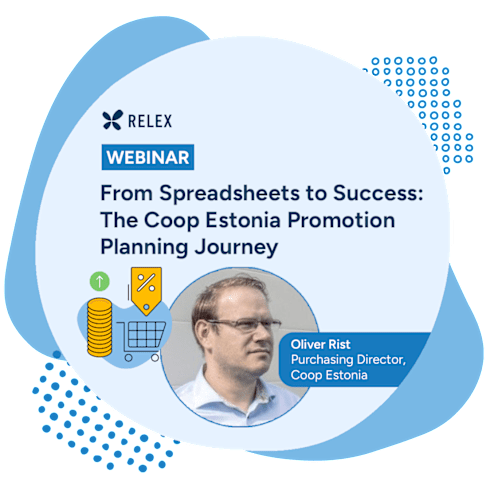 RELEX

WEBINAR

From Spreadsheets to Success: The Coop Estonia Promotion Planning Journey

%

Oliver Rist
Purchasing Director, Coop Estonia